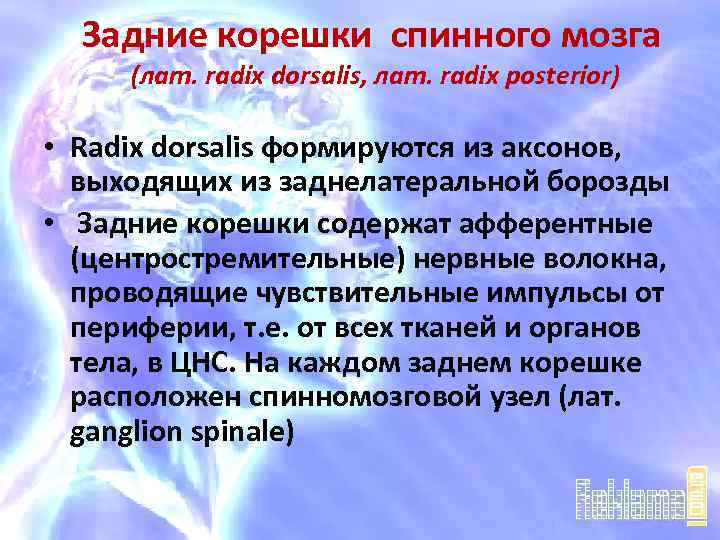 Задние корешки спинного мозга
(лат. radix dorsalis, лат. radix posterior)

• Radix dorsalis формируются из аксонов, выходящих из заднелатеральной борозды
• Задние корешки содержат афферентные (центростремительные) нервные волокна, проводящие чувствительные импульсы от периферии, т.е. от всех тканей и органов тела, в ЦНС. На каждом заднем корешке расположен спинномозговой узел (лат. ganglion spinale)

Reklama